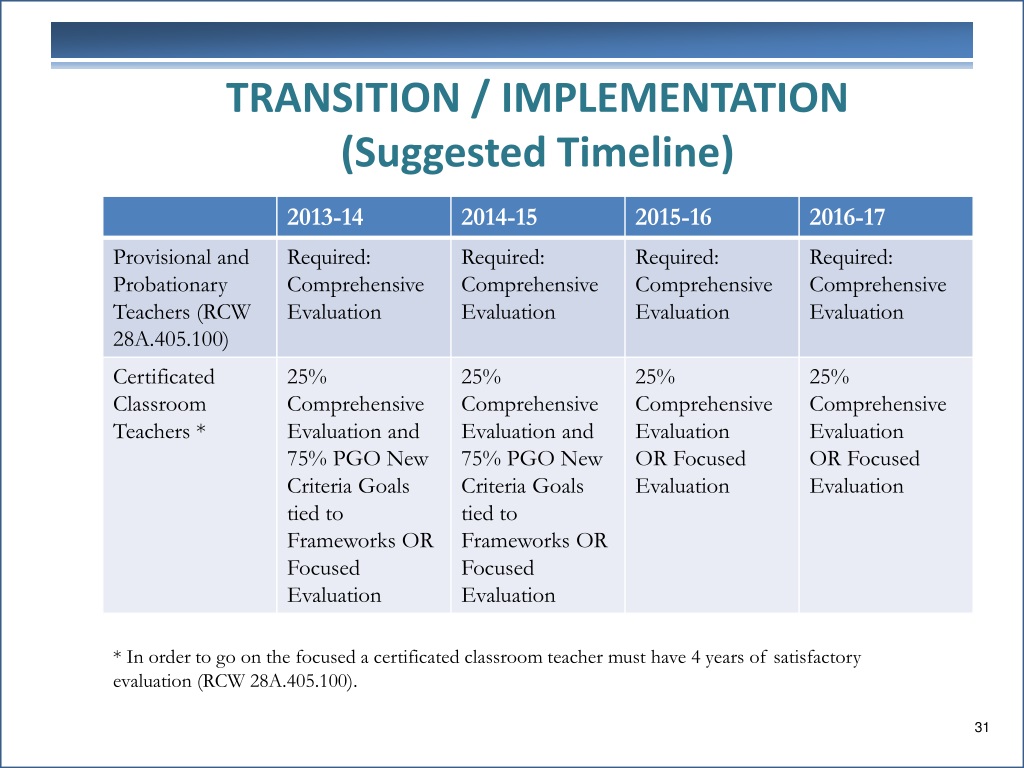 TRANSITION / IMPLEMENTATION
(Suggested Timeline)

| | 2013-14 | 2014-15 | 2015-16 | 2016-17 |
|---|---|---|---|---|
| Provisional and Probationary Teachers (RCW 28A.405.100) | Required: Comprehensive Evaluation | Required: Comprehensive Evaluation | Required: Comprehensive Evaluation | Required: Comprehensive Evaluation |
| Certificated Classroom Teachers * | 25% Comprehensive Evaluation and 75% PGO New Criteria Goals tied to Frameworks OR Focused Evaluation | 25% Comprehensive Evaluation and 75% PGO New Criteria Goals tied to Frameworks OR Focused Evaluation | 25% Comprehensive Evaluation OR Focused Evaluation | 25% Comprehensive Evaluation OR Focused Evaluation |

* In order to go on the focused a certificated classroom teacher must have 4 years of satisfactory evaluation (RCW 28A.405.100).

31